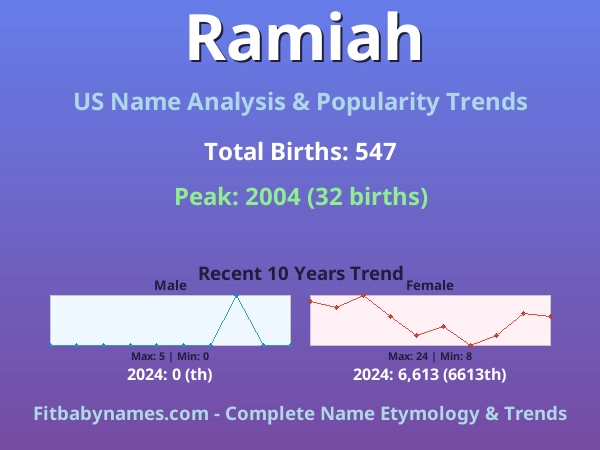 Ramiah

US Name Analysis & Popularity Trends

Total Births: 547

Peak: 2004 (32 births)

Recent 10 Years Trend

Male

Max: 5 | Min: 0

2024: 0 (th)

Female

Max: 24 | Min: 8

2024: 6,613 (6613th)

Fitbabynames.com - Complete Name Etymology & Trends